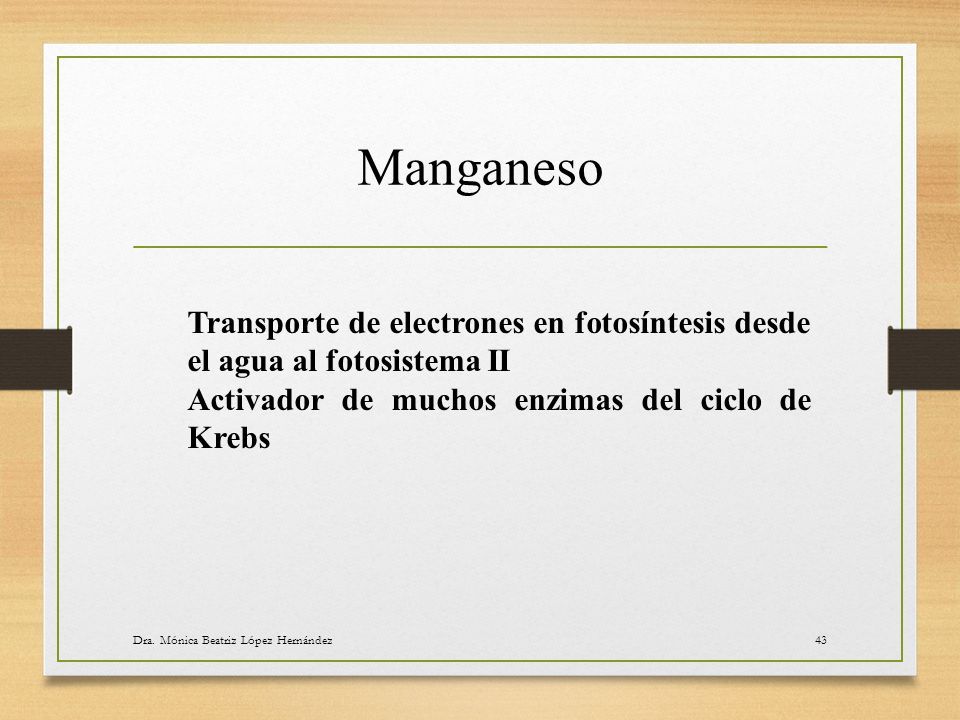 Manganeso

Transporte de electrones en fotosíntesis desde el agua al fotosistema II
Activador de muchos enzimas del ciclo de Krebs

Dra. Mónica Beatriz López Hernández

43